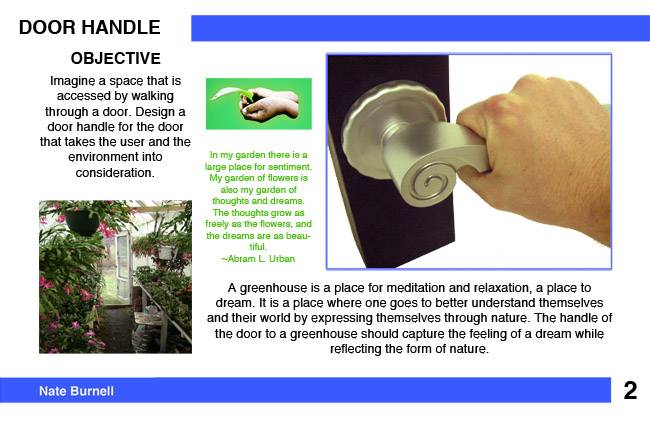 DOOR HANDLE

OBJECTIVE

Imagine a space that is accessed by walking through a door. Design a door handle for the door that takes the user and the environment into consideration.

In my garden there is a large place for sentiment. My garden of flowers is also my garden of thoughts and dreams. The thoughts grow as freely as the flowers, and the dreams are as beautiful.
~Abram L. Urban

A greenhouse is a place for meditation and relaxation, a place to dream. It is a place where one goes to better understand themselves and their world by expressing themselves through nature. The handle of the door to a greenhouse should capture the feeling of a dream while reflecting the form of nature.

Nate Burnell

2